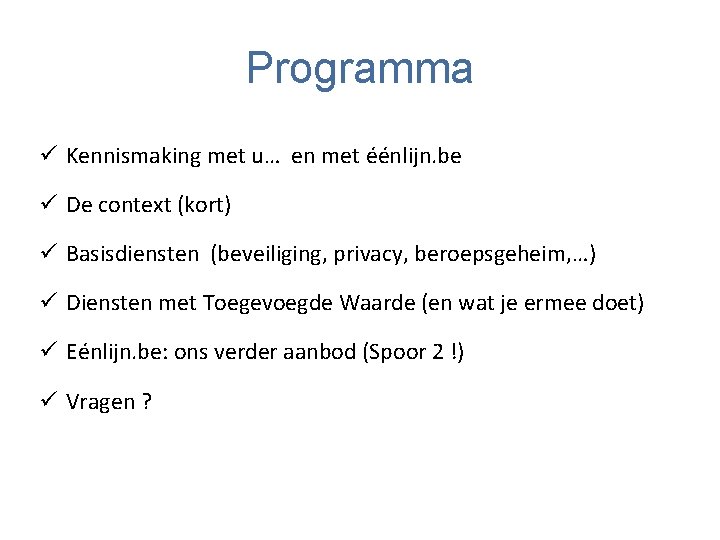 Programma

✓ Kennismaking met u… en met éénlijn.be

✓ De context (kort)

✓ Basisdiensten (beveiliging, privacy, beroepsgeheim,…)

✓ Diensten met Toegevoegde Waarde (en wat je ermee doet)

✓ Eénlijn.be: ons verder aanbod (Spoor 2 !)

✓ Vragen ?